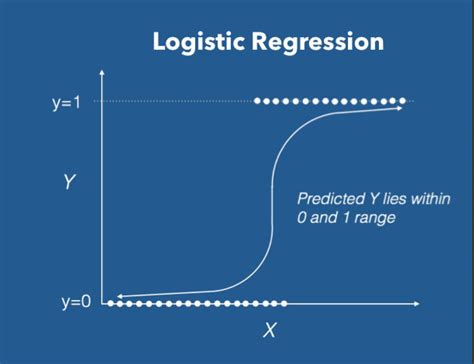 Logistic Regression

y=1

Y

Predicted Y lies within 0 and 1 range

y=0

X